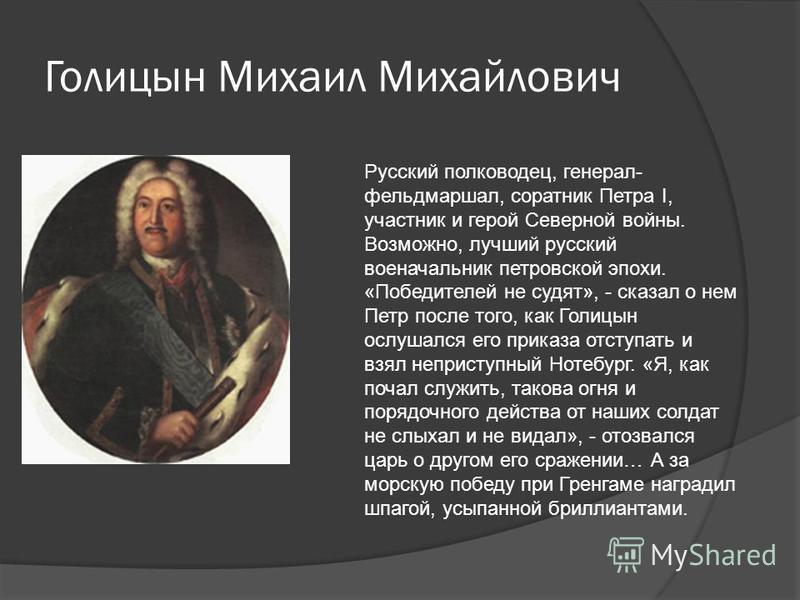 Голицын Михаил Михайлович

Русский полководец, генерал-фельдмаршал, соратник Петра I, участник и герой Северной войны. Возможно, лучший русский военачальник петровской эпохи. «Победителей не судят», - сказал о нем Петр после того, как Голицын ослушался его приказа отступать и взял неприступный Нотебург. «Я, как почал служить, такова огня и порядочного действа от наших солдат не слыхал и не видал», - отозвался царь о другом его сражении… А за морскую победу при Гренгаме наградил шпагой, усыпанной бриллиантами.

MyShared